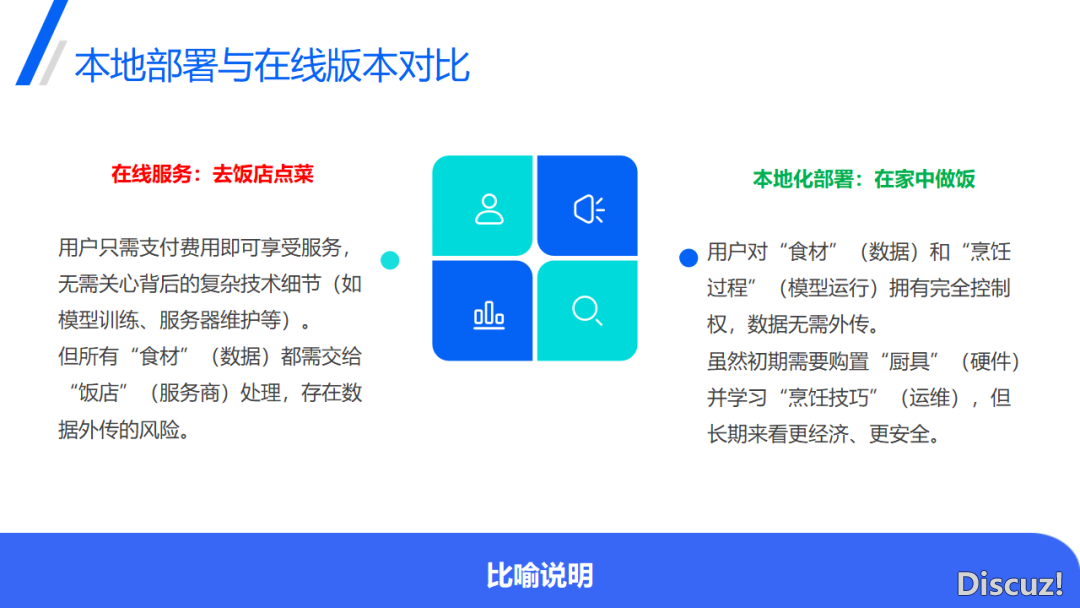 本地部署与在线版本对比

在线服务：去饭店点菜

用户只需支付费用即可享受服务，无需关心背后的复杂技术细节（如模型训练、服务器维护等）。
但所有“食材”（数据）都需交给“饭店”（服务商）处理，存在数据外传的风险。

本地化部署：在家中做饭

用户对“食材”（数据）和“烹饪过程”（模型运行）拥有完全控制权，数据无需外传。
虽然初期需要购置“厨具”（硬件）并学习“烹饪技巧”（运维），但长期来看更经济、更安全。

比喻说明

Discuz!